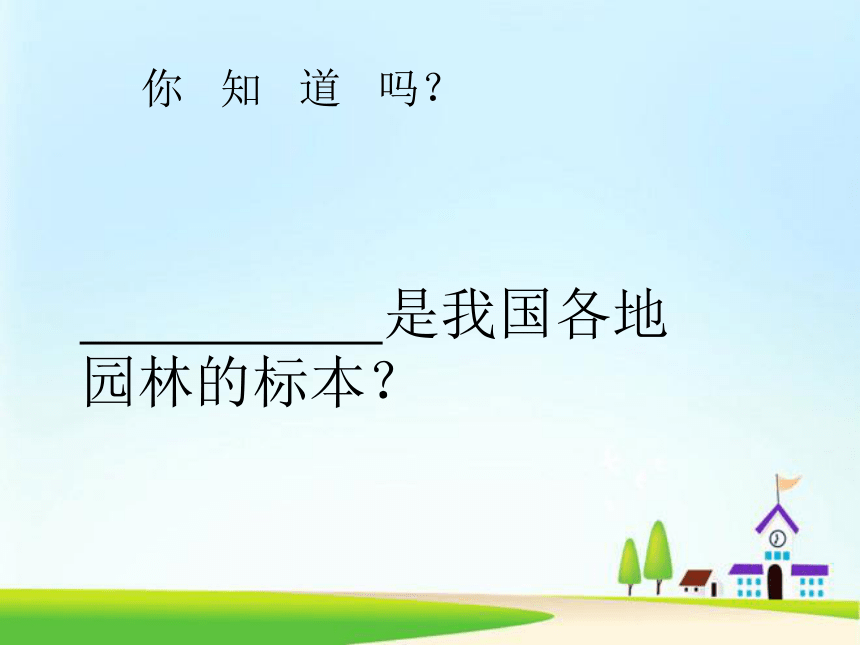 你 知 道 吗?

__________是我国各地园林的标本?